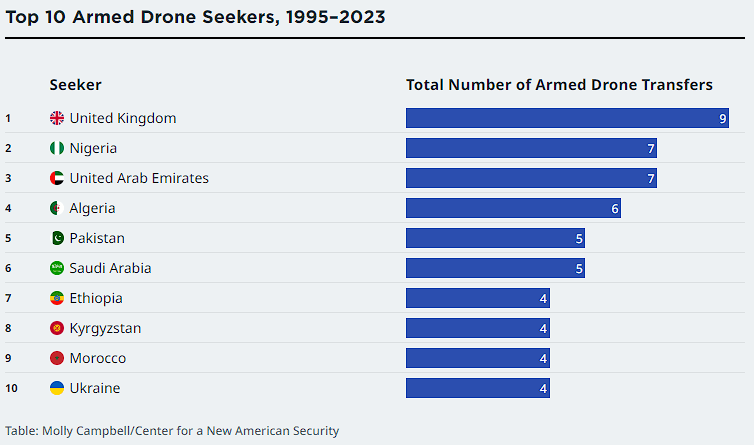 Top 10 Armed Drone Seekers, 1995–2023

| | Seeker | Total Number of Armed Drone Transfers |
|---|---|---|
| 1 | United Kingdom | 9 |
| 2 | Nigeria | 7 |
| 3 | United Arab Emirates | 7 |
| 4 | Algeria | 6 |
| 5 | Pakistan | 5 |
| 6 | Saudi Arabia | 5 |
| 7 | Ethiopia | 4 |
| 8 | Kyrgyzstan | 4 |
| 9 | Morocco | 4 |
| 10 | Ukraine | 4 |

Table: Molly Campbell/Center for a New American Security